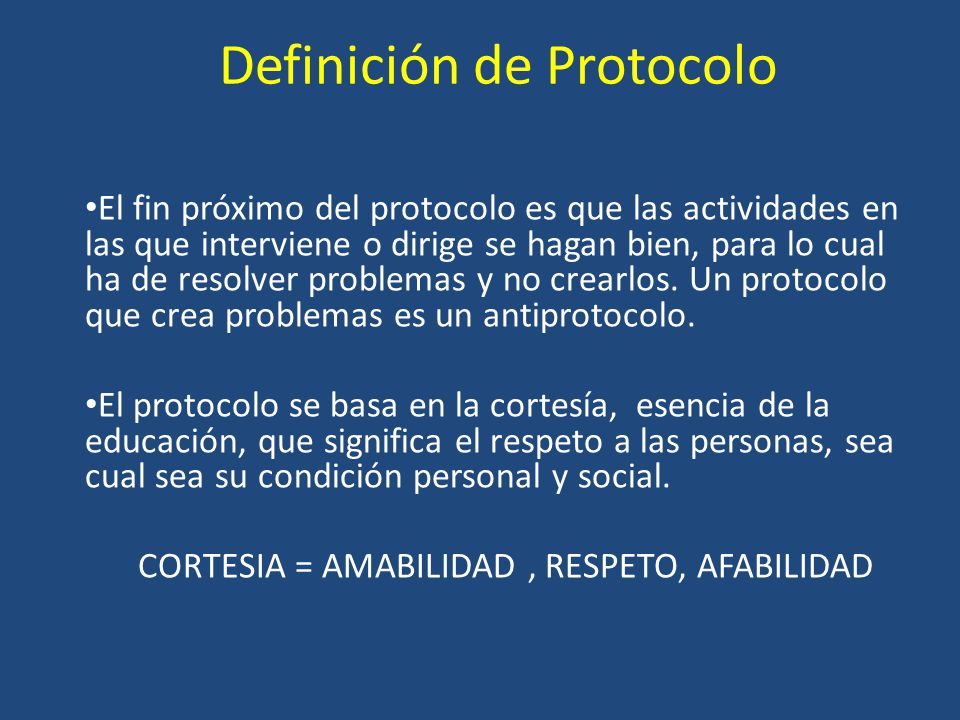 Definición de Protocolo

•El fin próximo del protocolo es que las actividades en las que interviene o dirige se hagan bien, para lo cual ha de resolver problemas y no crearlos. Un protocolo que crea problemas es un antiprotocolo.

•El protocolo se basa en la cortesía, esencia de la educación, que significa el respeto a las personas, sea cual sea su condición personal y social.

CORTESIA = AMABILIDAD , RESPETO, AFABILIDAD